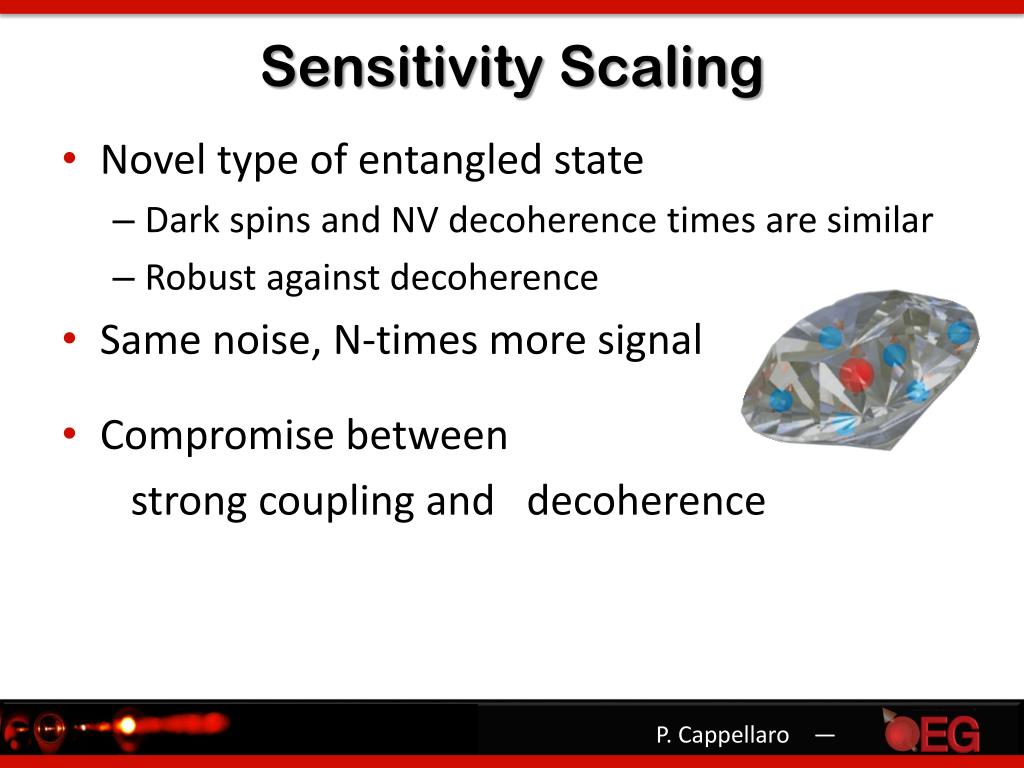 Sensitivity Scaling

• Novel type of entangled state
– Dark spins and NV decoherence times are similar
– Robust against decoherence

• Same noise, N-times more signal

• Compromise between
strong coupling and decoherence

P. Cappellaro —

EG